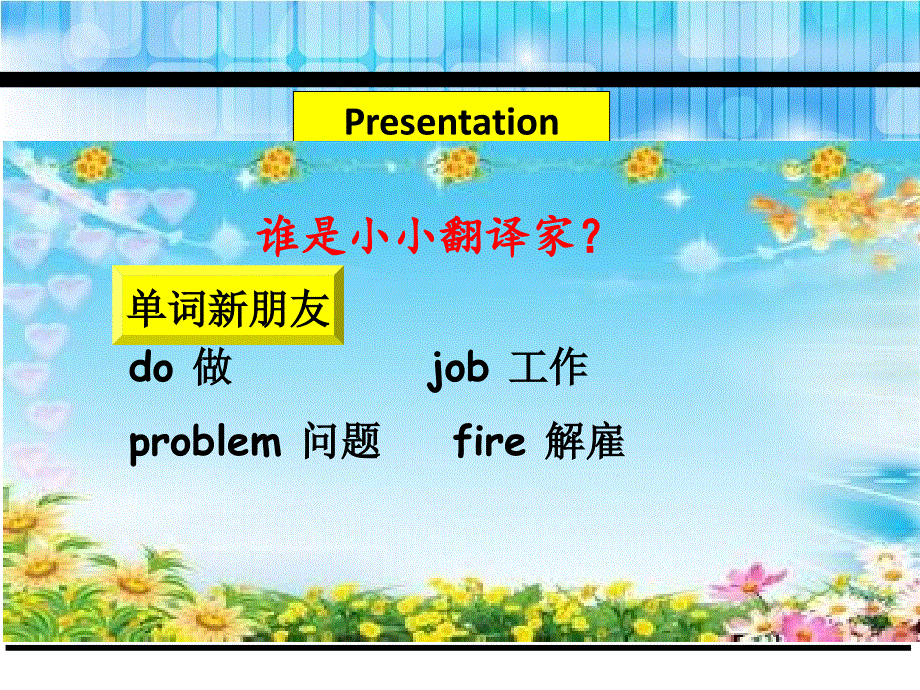 Presentation

谁是小小翻译家？

单词新朋友

do 做 job 工作

problem 问题 fire 解雇